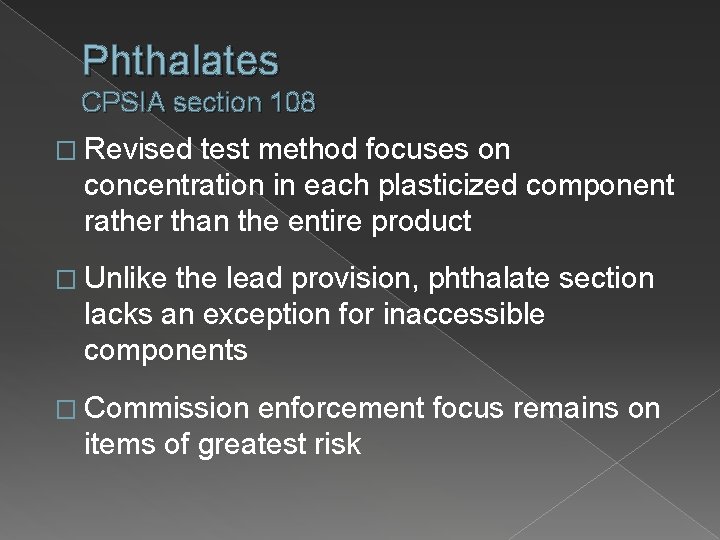 Phthalates
CPSIA section 108

□ Revised test method focuses on concentration in each plasticized component rather than the entire product

□ Unlike the lead provision, phthalate section lacks an exception for inaccessible components

□ Commission enforcement focus remains on items of greatest risk